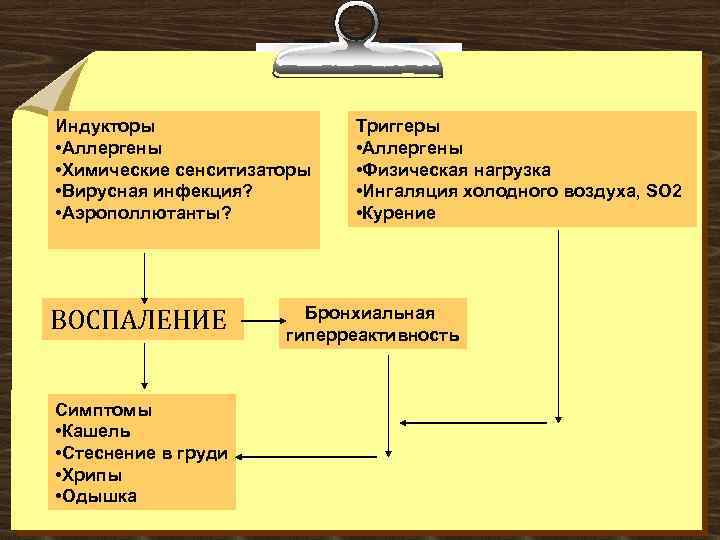 Индукторы
•Аллергены
•Химические сенситизаторы
•Вирусная инфекция?
•Аэрополлютанты?

Триггеры
•Аллергены
•Физическая нагрузка
•Ингаляция холодного воздуха, SO2
•Курение

ВОСПАЛЕНИЕ

Бронхиальная гиперреактивность

Симптомы
•Кашель
•Стеснение в груди
•Хрипы
•Одышка